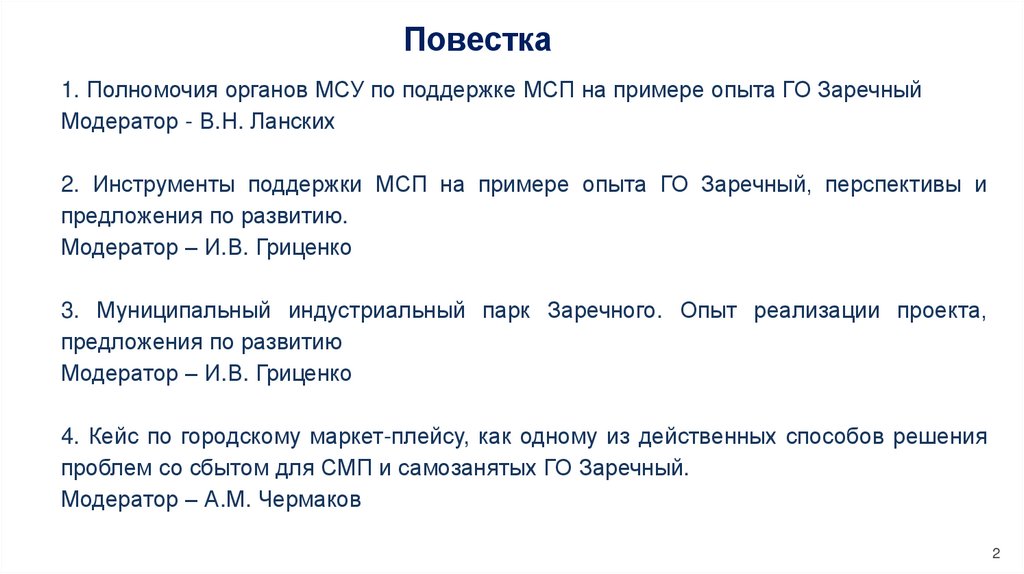 Повестка

1. Полномочия органов МСУ по поддержке МСП на примере опыта ГО Заречный
Модератор - В.Н. Ланских

2. Инструменты поддержки МСП на примере опыта ГО Заречный, перспективы и предложения по развитию.
Модератор – И.В. Гриценко

3. Муниципальный индустриальный парк Заречного. Опыт реализации проекта, предложения по развитию
Модератор – И.В. Гриценко

4. Кейс по городскому маркет-плейсу, как одному из действенных способов решения проблем со сбытом для СМП и самозанятых ГО Заречный.
Модератор – А.М. Чермаков

2